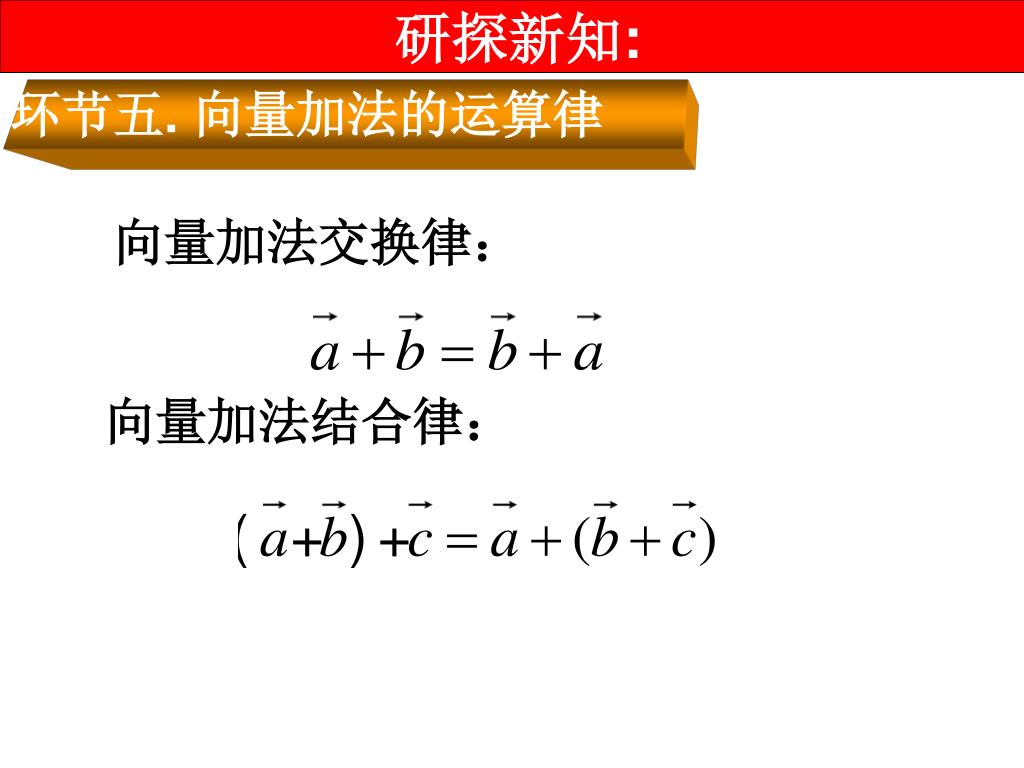 研探新知:

环节五. 向量加法的运算律

向量加法交换律：

$\vec{a}+\vec{b}=\vec{b}+\vec{a}$

向量加法结合律：

$(\vec{a}+\vec{b})+\vec{c}=\vec{a}+(\vec{b}+\vec{c})$